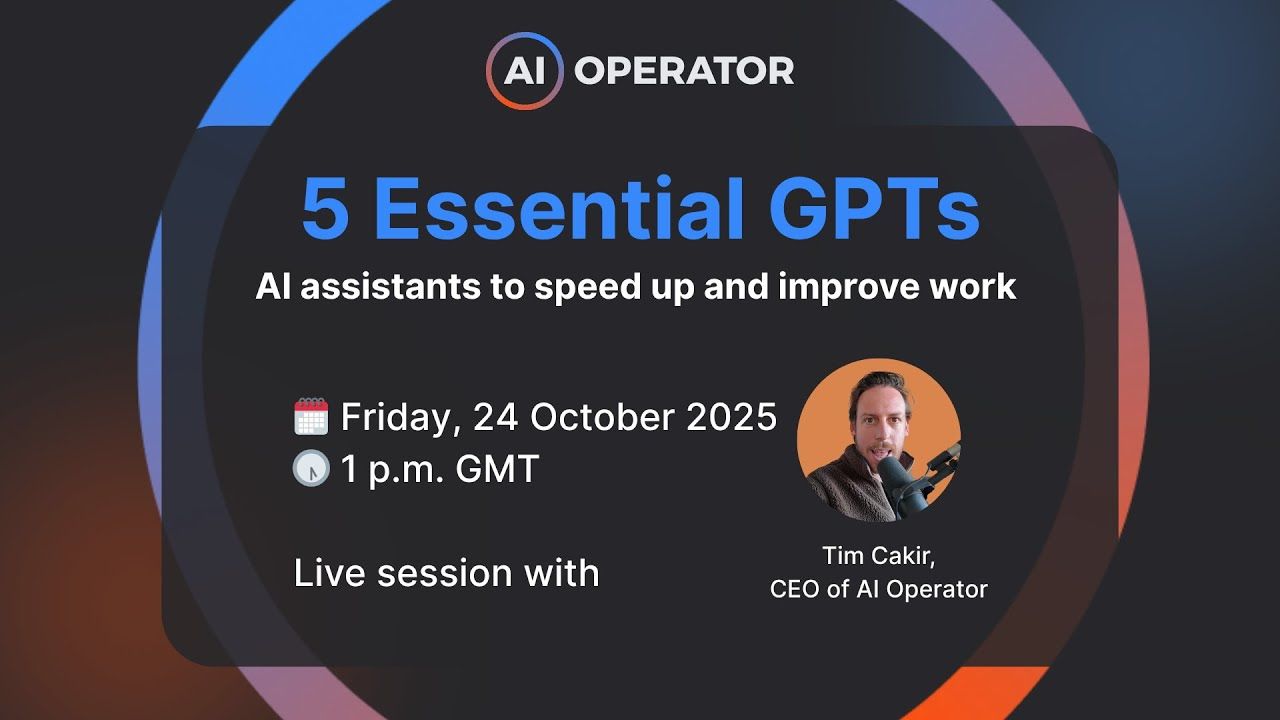 AI OPERATOR

5 Essential GPTs

AI assistants to speed up and improve work

Friday, 24 October 2025
1 p.m. GMT

Live session with

Tim Cakir,
CEO of AI Operator